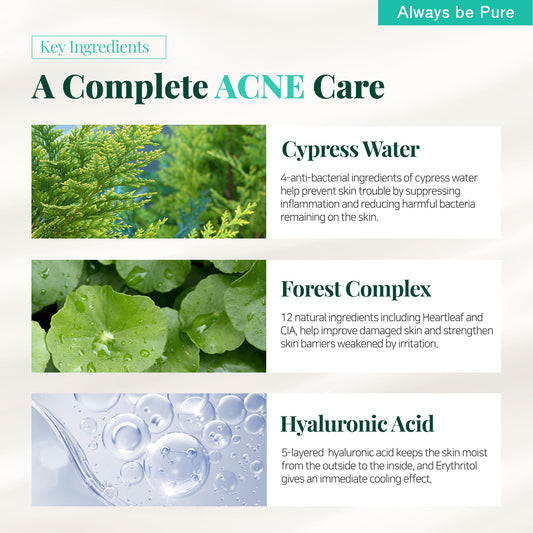 Always be Pure

Key Ingredients

A Complete ACNE Care

Cypress Water

4-anti-bacterial ingredients of cypress water help prevent skin trouble by suppressing inflammation and reducing harmful bacteria remaining on the skin.

Forest Complex

12 natural ingredients including Heartleaf and CIA, help improve damaged skin and strengthen skin barriers weakened by irritation.

Hyaluronic Acid

5-layered hyaluronic acid keeps the skin moist from the outside to the inside, and Erythritol gives an immediate cooling effect.